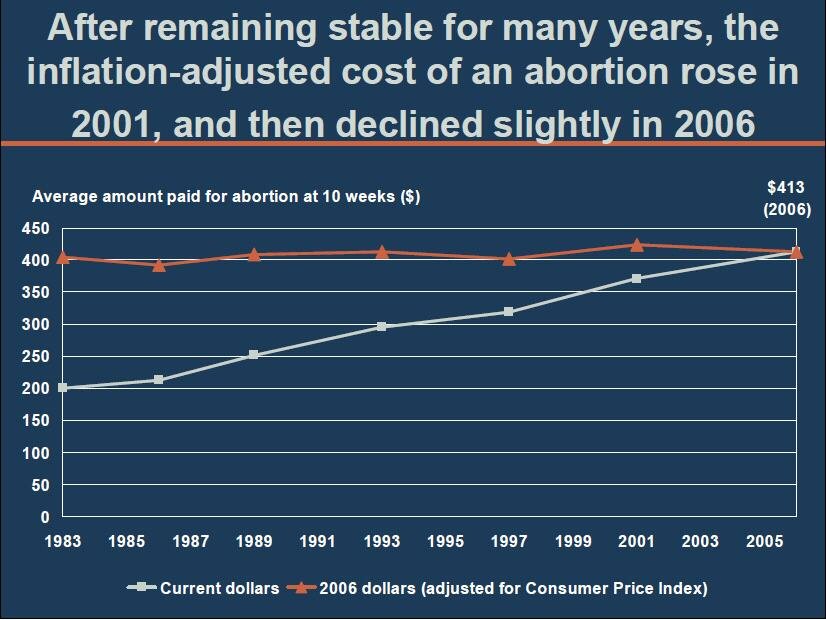 After remaining stable for many years, the inflation-adjusted cost of an abortion rose in 2001, and then declined slightly in 2006

Average amount paid for abortion at 10 weeks ($)

$413 (2006)

450
400
350
300
250
200
150
100
50
0

1983 1985 1987 1989 1991 1993 1995 1997 1999 2001 2003 2005

Current dollars
2006 dollars (adjusted for Consumer Price Index)